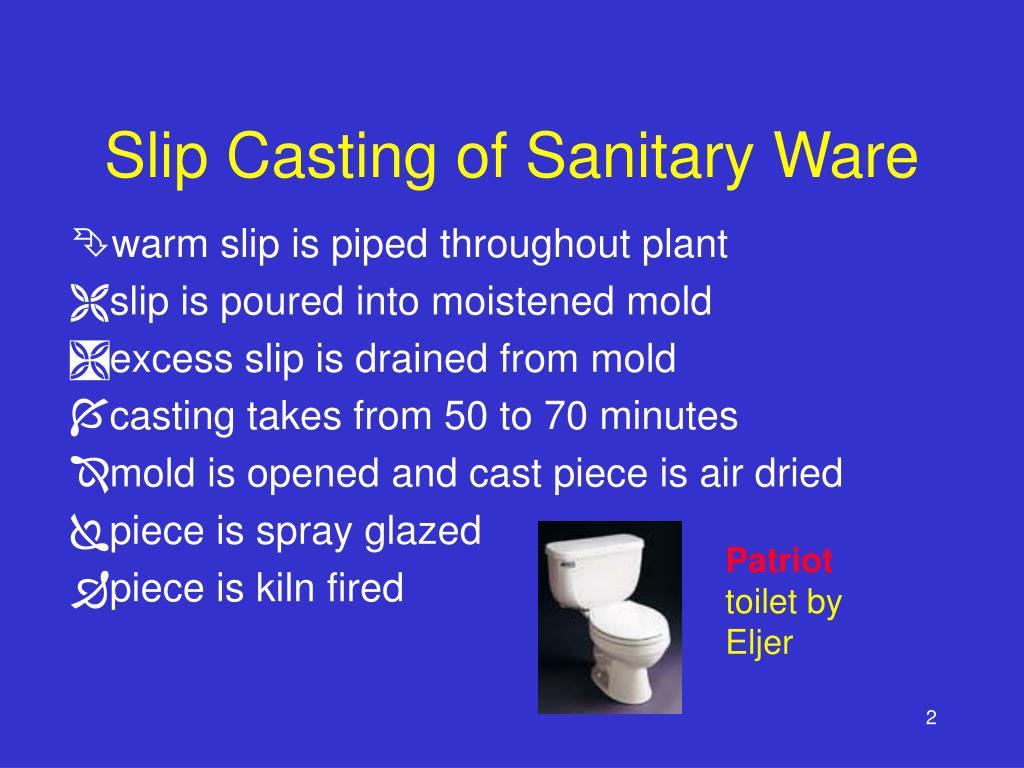 Slip Casting of Sanitary Ware

warm slip is piped throughout plant

slip is poured into moistened mold

excess slip is drained from mold

casting takes from 50 to 70 minutes

mold is opened and cast piece is air dried

piece is spray glazed

piece is kiln fired

Patriot toilet by Eljer

2